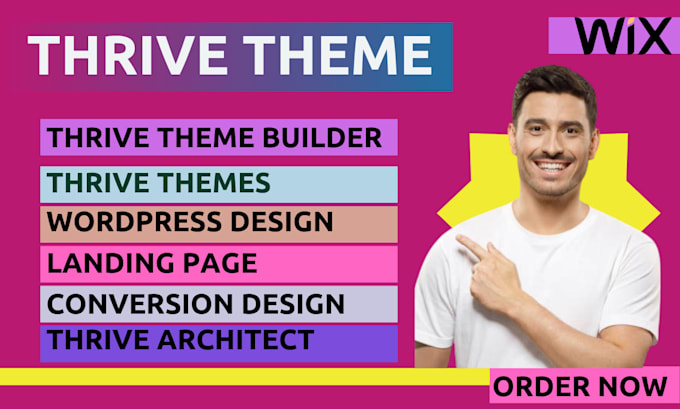 THRIVE THEME

WiX

THRIVE THEME BUILDER

THRIVE THEMES

WORDPRESS DESIGN

LANDING PAGE

CONVERSION DESIGN

THRIVE ARCHITECT

ORDER NOW